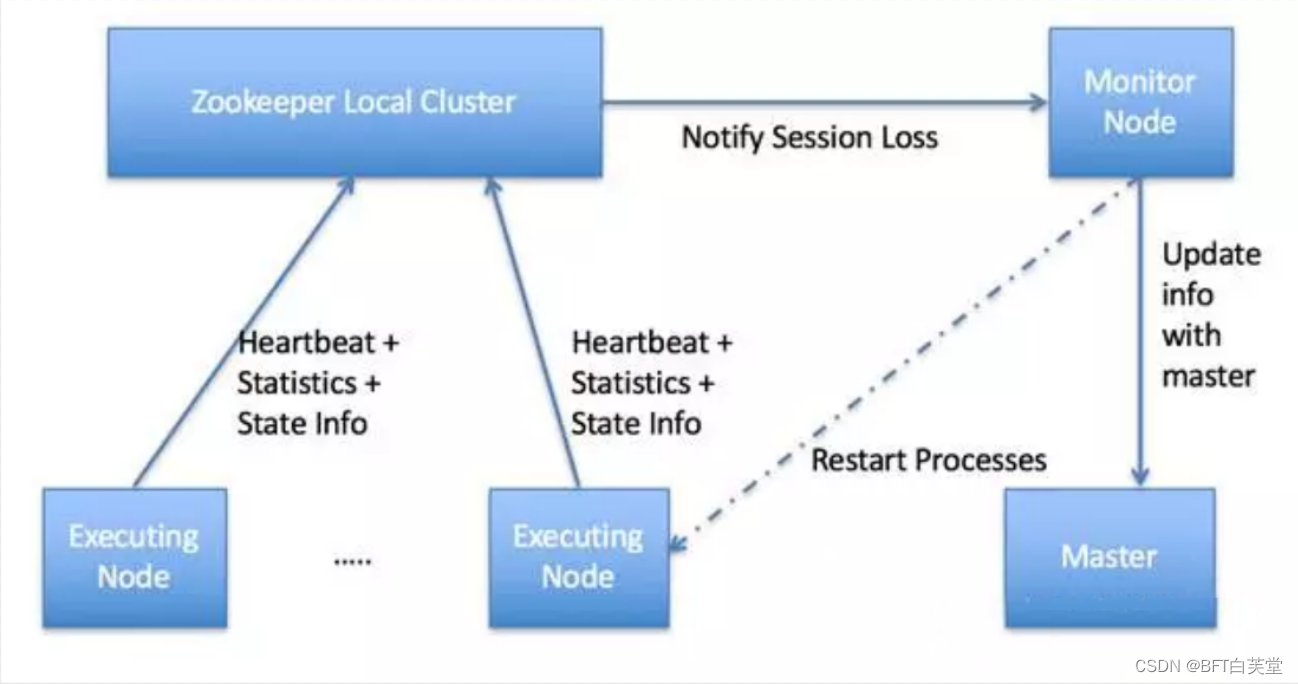 Zookeeper Local Cluster

Notify Session Loss

Monitor Node

Update info with master

Heartbeat + Statistics + State Info

Heartbeat + Statistics + State Info

Restart Processes

Executing Node

.....

Executing Node

Master

CSDN @BFT白芙堂